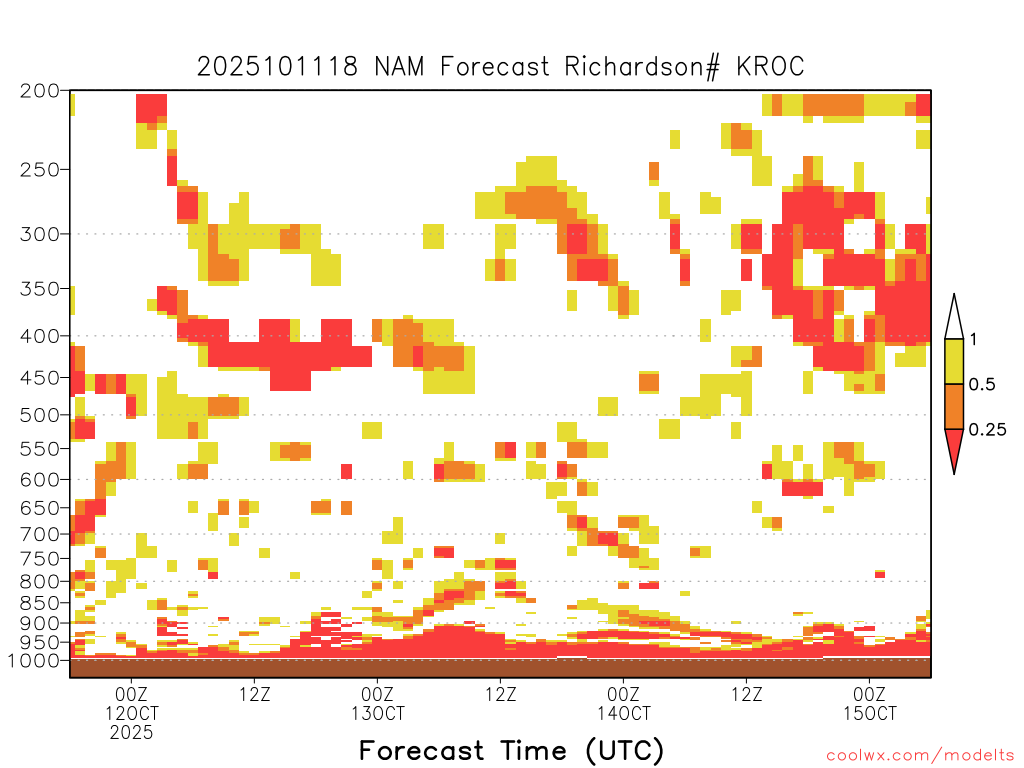 2025101118 NAM Forecast Richardson# KROC

200
250
300
350
400
450
500
550
600
650
700
750
800
850
900
950
1000

1
0.5
0.25

00Z
12OCT
2025

12Z

00Z
13OCT

12Z

00Z
14OCT

12Z

00Z
15OCT

Forecast Time (UTC)

coolwx.com/modelts